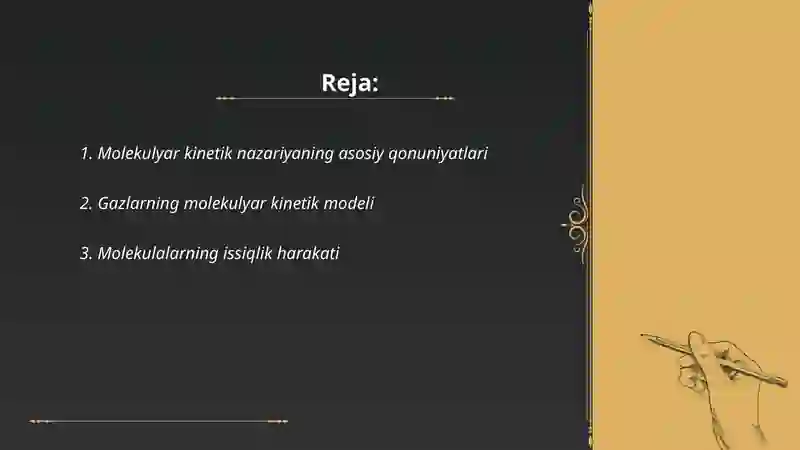 Reja:

1. Molekulyar kinetik nazariyaning asosiy qonuniyatlari

2. Gazlarning molekulyar kinetik modeli

3. Molekulalarning issiqlik harakati